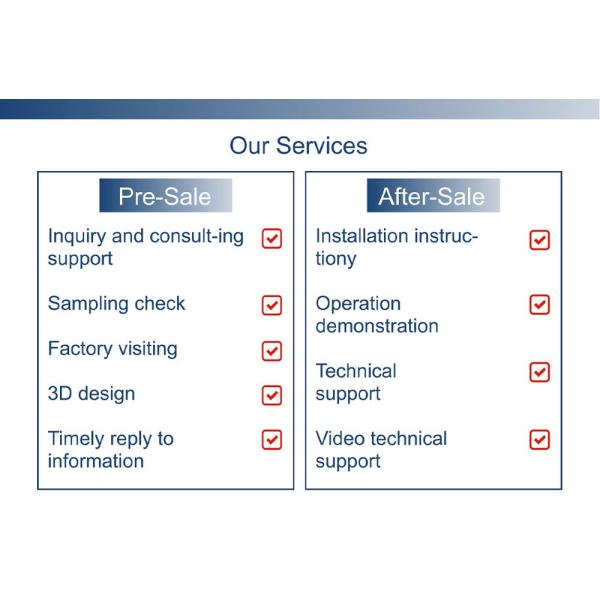 Our Services

Pre-Sale

Inquiry and consult-ing support

Sampling check

Factory visiting

3D design

Timely reply to information

After-Sale

Installation instructiony

Operation demonstration

Technical support

Video technical support